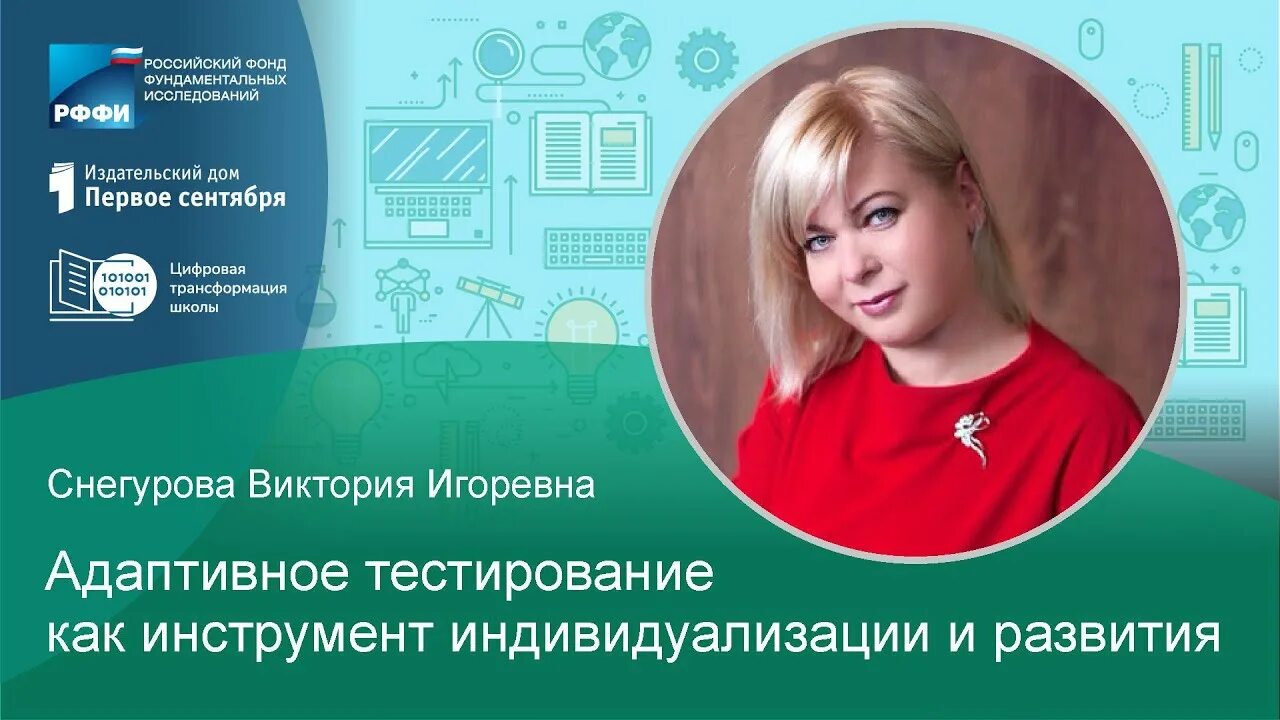 РФФИ
РОССИЙСКИЙ ФОНД ФУНДАМЕНТАЛЬНЫХ ИССЛЕДОВАНИЙ

1
Издательский дом
Первое сентября

101001
010101
Цифровая трансформация школы

Снегурова Виктория Игоревна

Адаптивное тестирование как инструмент индивидуализации и развития